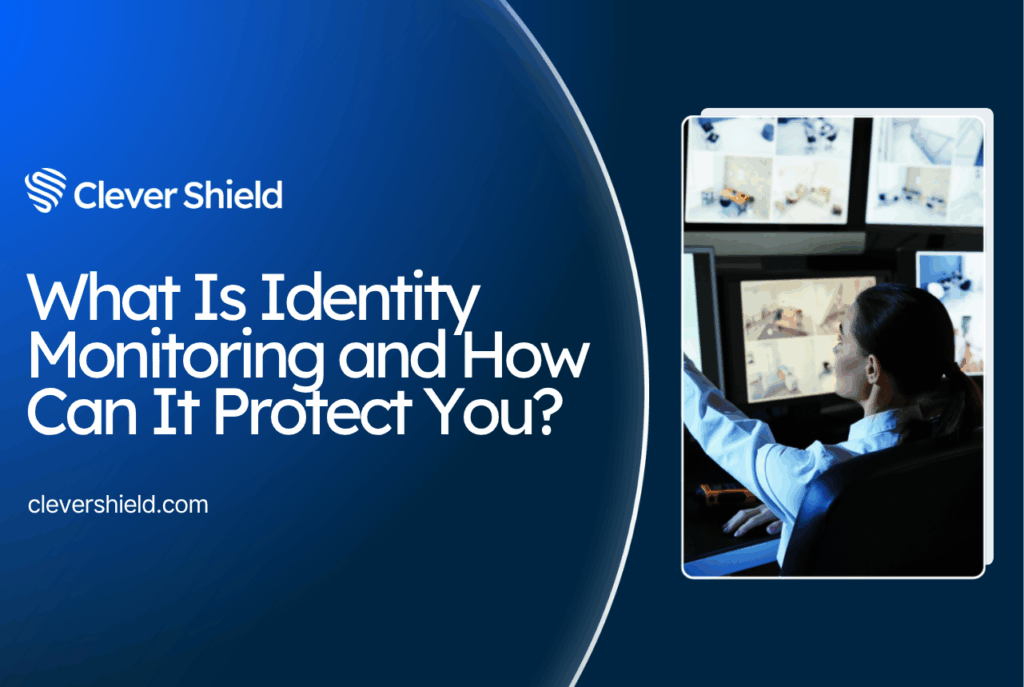 Clever Shield

What Is Identity Monitoring and How Can It Protect You?

clevershield.com